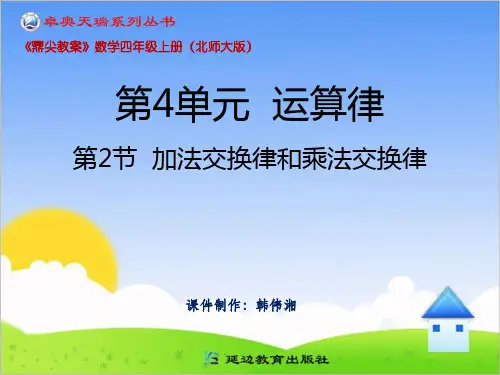 卓奥天瑞系列丛书

《鼎尖教案》数学四年级上册（北师大版）

第4单元 运算律

第2节 加法交换律和乘法交换律

课件制作：韩伟湘

延边教育出版社